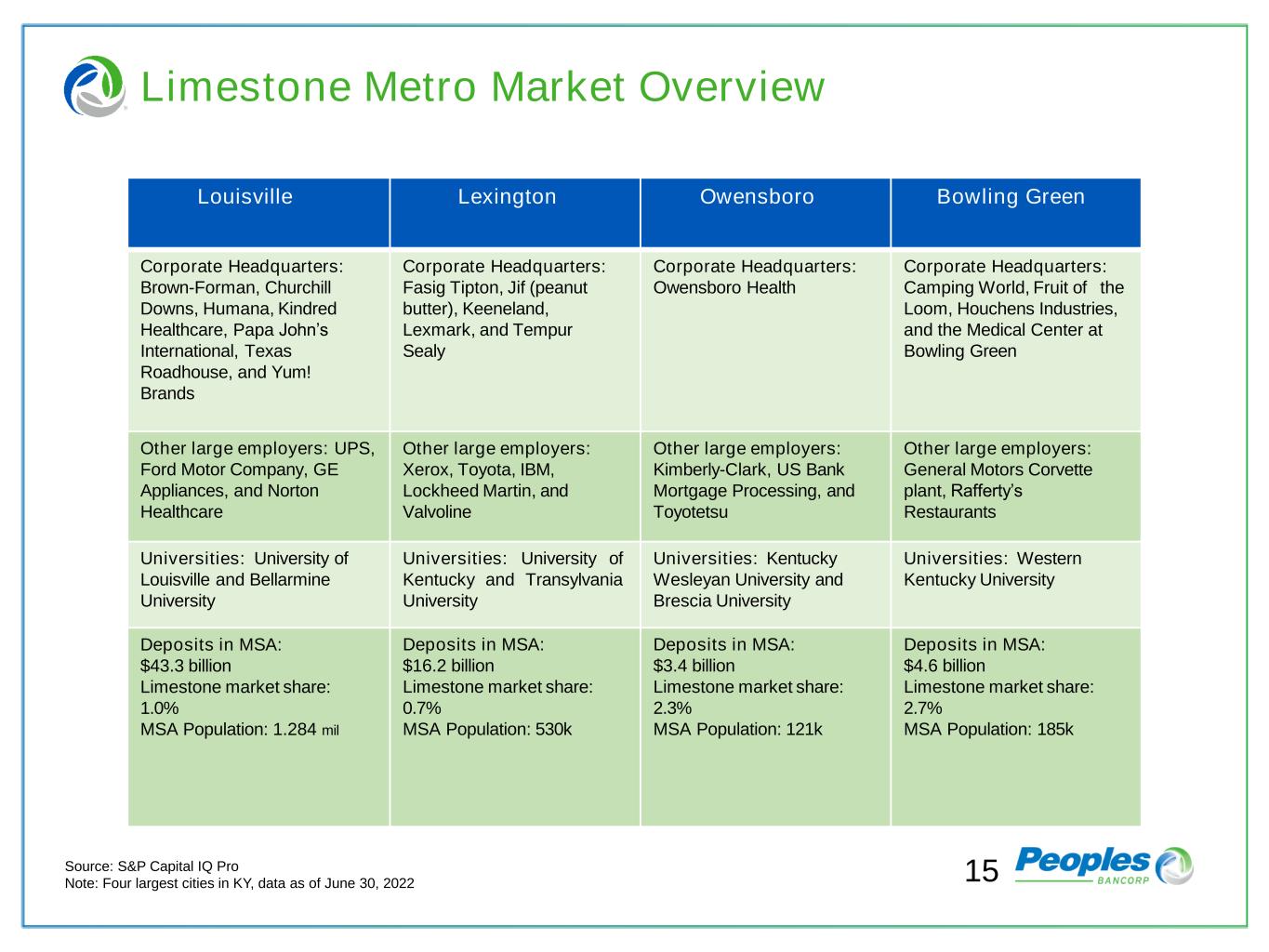 Limestone Metro Market Overview

| Louisville | Lexington | Owensboro | Bowling Green |
|---|---|---|---|
| Corporate Headquarters: Brown-Forman, Churchill Downs, Humana, Kindred Healthcare, Papa John's International, Texas Roadhouse, and Yum! Brands | Corporate Headquarters: Fasig Tipton, Jif (peanut butter), Keeneland, Lexmark, and Tempur Sealy | Corporate Headquarters: Owensboro Health | Corporate Headquarters: Camping World, Fruit of the Loom, Houchens Industries, and the Medical Center at Bowling Green |
| Other large employers: UPS, Ford Motor Company, GE Appliances, and Norton Healthcare | Other large employers: Xerox, Toyota, IBM, Lockheed Martin, and Valvoline | Other large employers: Kimberly-Clark, US Bank Mortgage Processing, and Toyotetsu | Other large employers: General Motors Corvette plant, Rafferty's Restaurants |
| Universities: University of Louisville and Bellarmine University | Universities: University of Kentucky and Transylvania University | Universities: Kentucky Wesleyan University and Brescia University | Universities: Western Kentucky University |
| Deposits in MSA: $43.3 billion Limestone market share: 1.0% MSA Population: 1.284 mil | Deposits in MSA: $16.2 billion Limestone market share: 0.7% MSA Population: 530k | Deposits in MSA: $3.4 billion Limestone market share: 2.3% MSA Population: 121k | Deposits in MSA: $4.6 billion Limestone market share: 2.7% MSA Population: 185k |

Source: S&P Capital IQ Pro
Note: Four largest cities in KY, data as of June 30, 2022

15 Peoples BANCORP